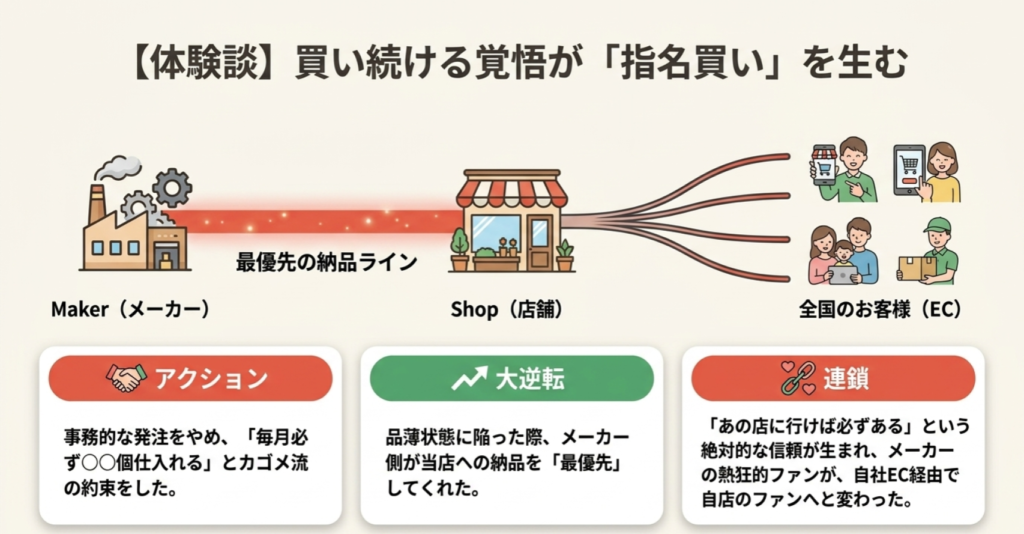 【体験談】買い続ける覚悟が「指名買い」を生む

最優先の納品ライン

Maker（メーカー）

Shop（店舗）

全国のお客様（EC）

アクション

事務的な発注をやめ、「毎月必ず○○個仕入れる」とカゴメ流の約束をした。

大逆転

品薄状態に陥った際、メーカー側が当店への納品を「最優先」してくれた。

連鎖

「あの店に行けば必ずある」という絶対的な信頼が生まれ、メーカーの熱狂的ファンが、自社EC経由で自店のファンへと変わった。